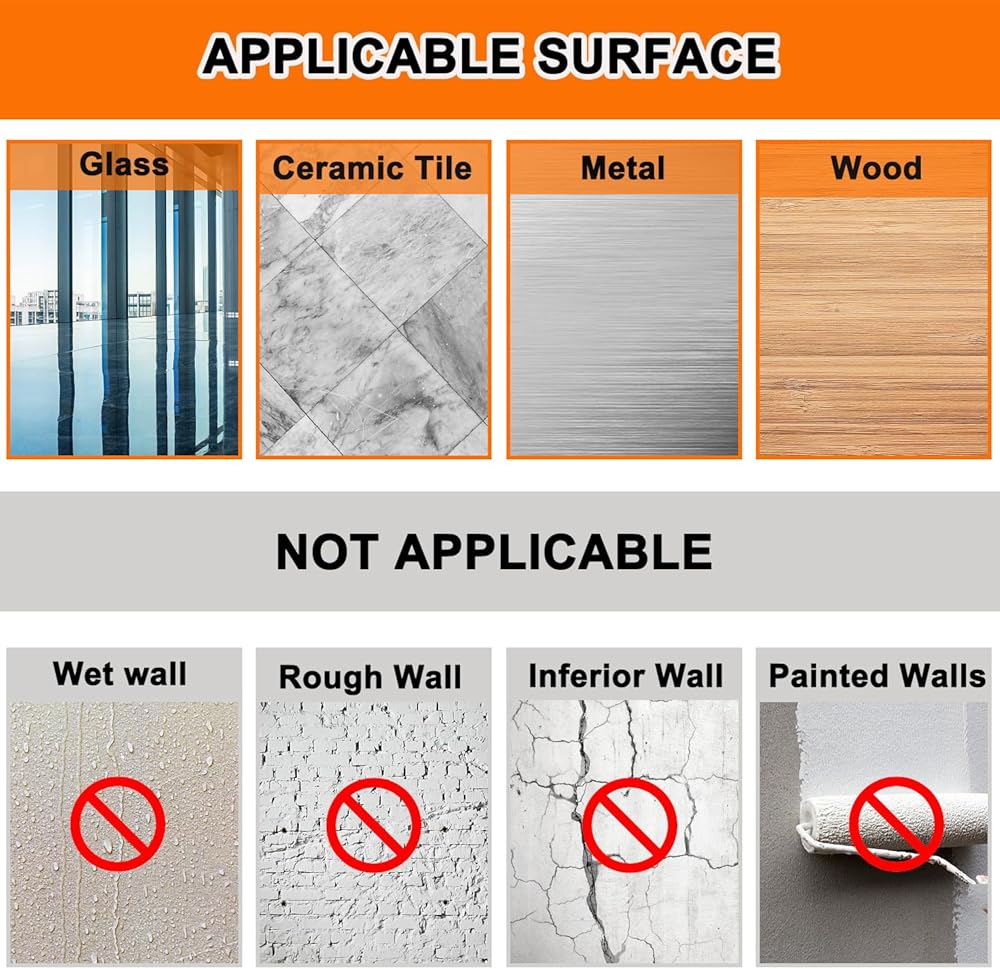 APPLICABLE SURFACE

Glass

Ceramic Tile

Metal

Wood

NOT APPLICABLE

Wet wall

Rough Wall

Inferior Wall

Painted Walls